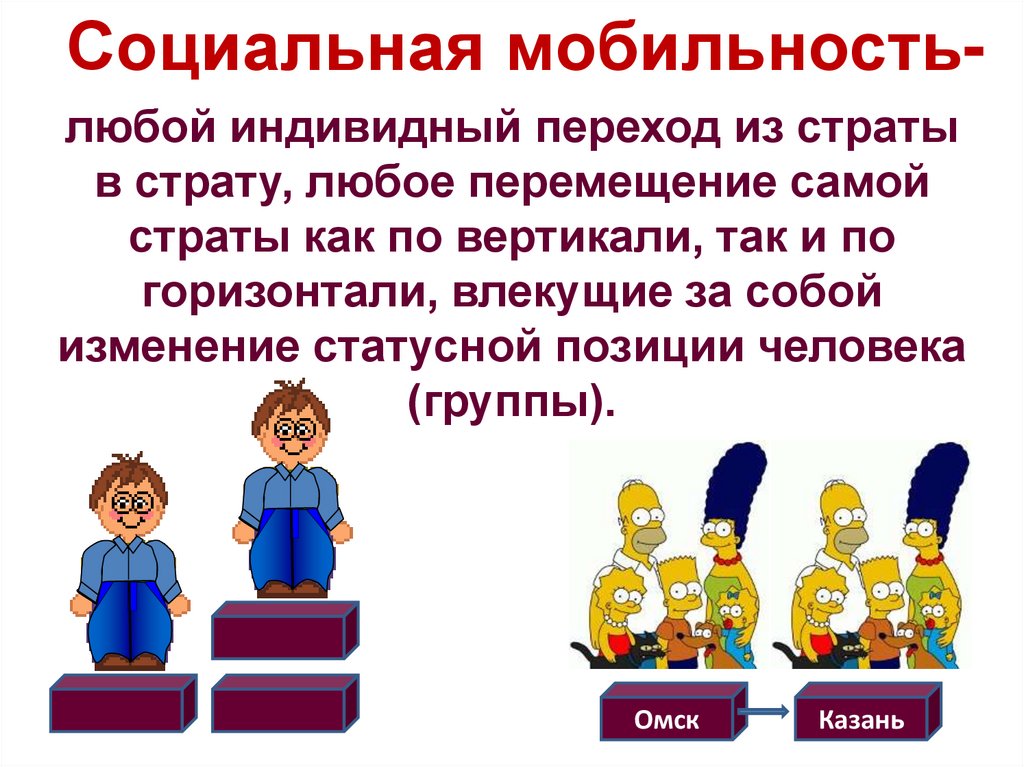 Социальная мобильность-

любой индивидный переход из страты в страту, любое перемещение самой страты как по вертикали, так и по горизонтали, влекущие за собой изменение статусной позиции человека (группы).

Омск

Казань